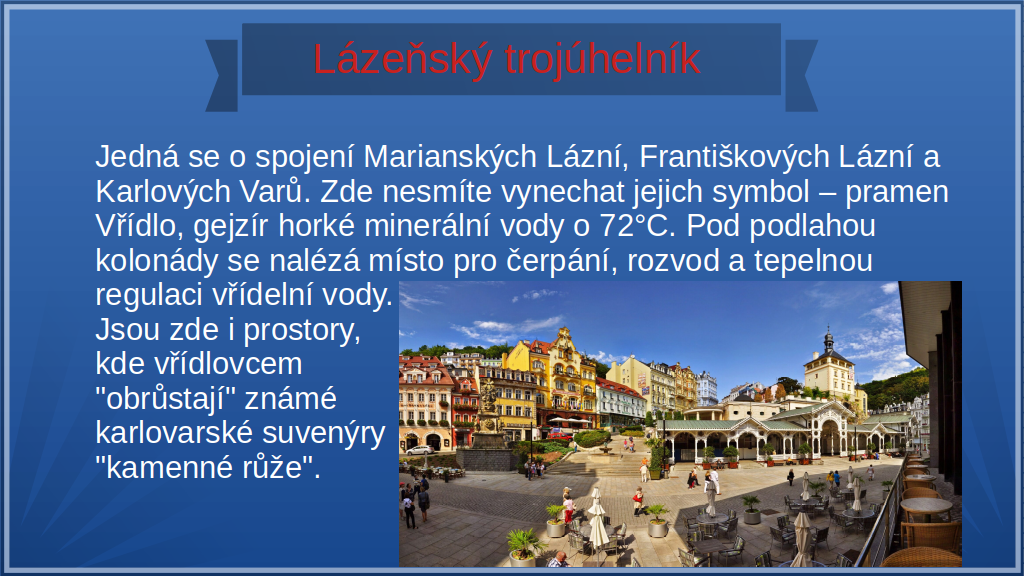 Lázeňský trojúhelník

Jedná se o spojení Marianských Lázní, Františkových Lázní a Karlových Varů. Zde nesmíte vynechat jejich symbol – pramen Vřídlo, gejzír horké minerální vody o 72°C. Pod podlahou kolonády se nalézá místo pro čerpání, rozvod a tepelnou regulaci vřídelní vody. Jsou zde i prostory, kde vřídlovcem "obrůstají" známé karlovarské suvenýry "kamenné růže".